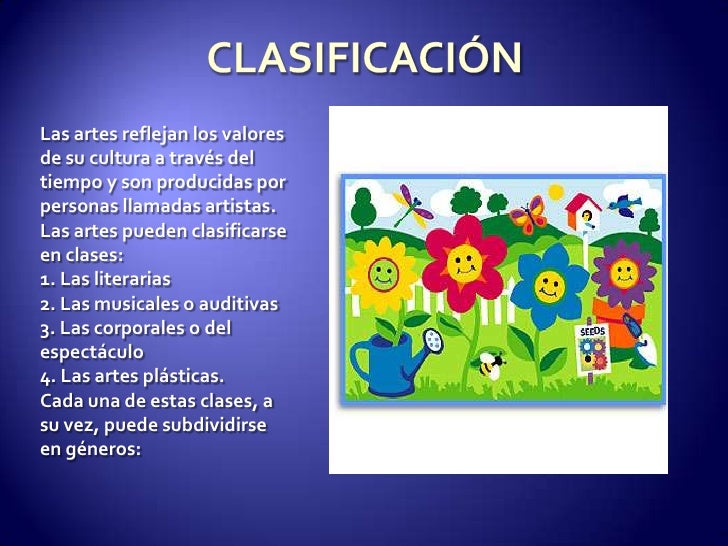 CLASIFICACIÓN

Las artes reflejan los valores de su cultura a través del tiempo y son producidas por personas llamadas artistas.
Las artes pueden clasificarse en clases:
1. Las literarias
2. Las musicales o auditivas
3. Las corporales o del espectáculo
4. Las artes plásticas.
Cada una de estas clases, a su vez, puede subdividirse en géneros:

SEEDS